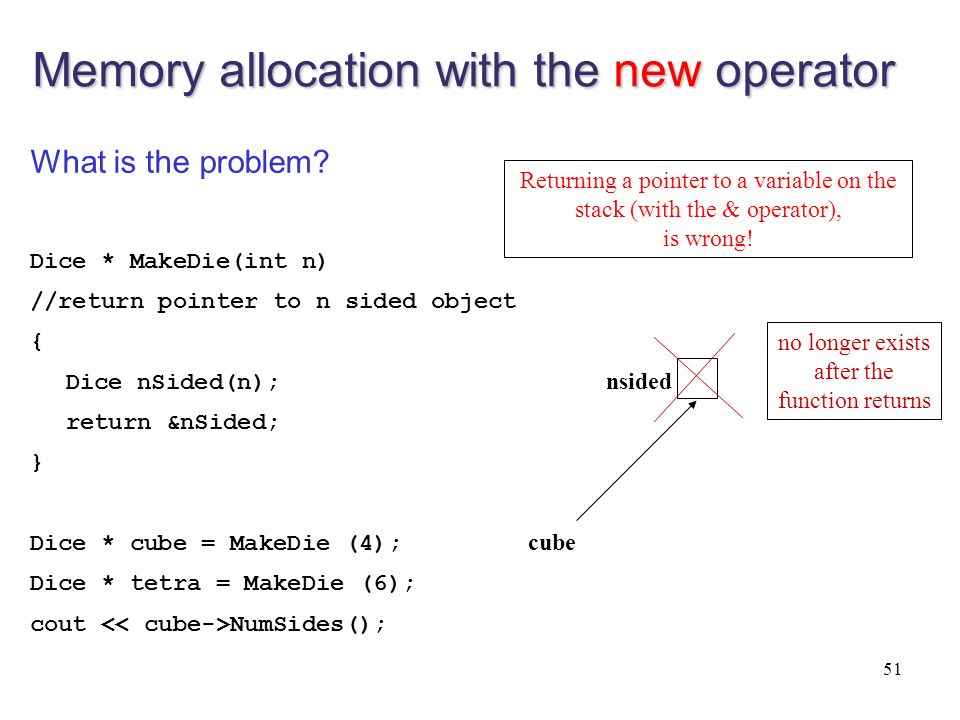 Memory allocation with the new operator

What is the problem?

Returning a pointer to a variable on the stack (with the & operator), is wrong!

Dice * MakeDie(int n)
//return pointer to n sided object
{
Dice nSided(n);
return &nSided;
}

Dice * cube = MakeDie (4);
Dice * tetra = MakeDie (6);
cout << cube->NumSides();

nsided

no longer exists after the function returns

cube

51